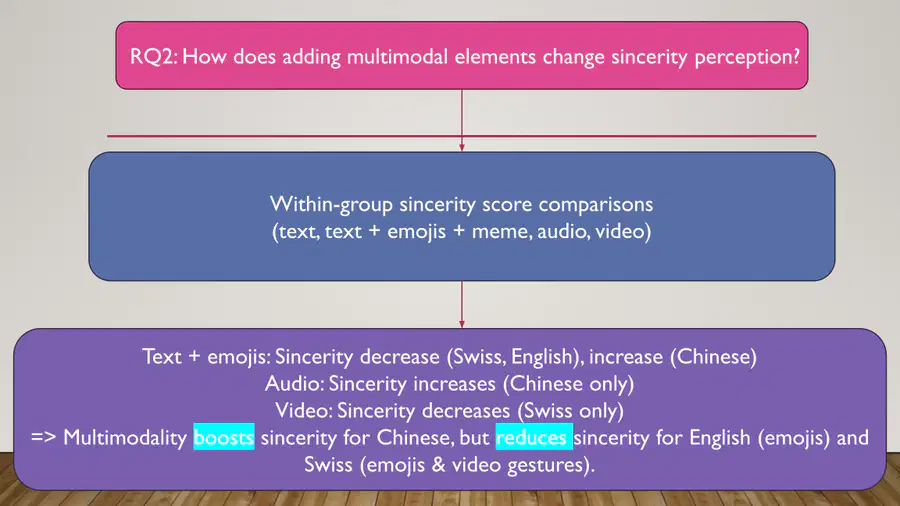 RQ2: How does adding multimodal elements change sincerity perception?

Within-group sincerity score comparisons
(text, text + emojis + meme, audio, video)

Text + emojis: Sincerity decrease (Swiss, English), increase (Chinese)
Audio: Sincerity increases (Chinese only)
Video: Sincerity decreases (Swiss only)
=> Multimodality boosts sincerity for Chinese, but reduces sincerity for English (emojis) and Swiss (emojis & video gestures).